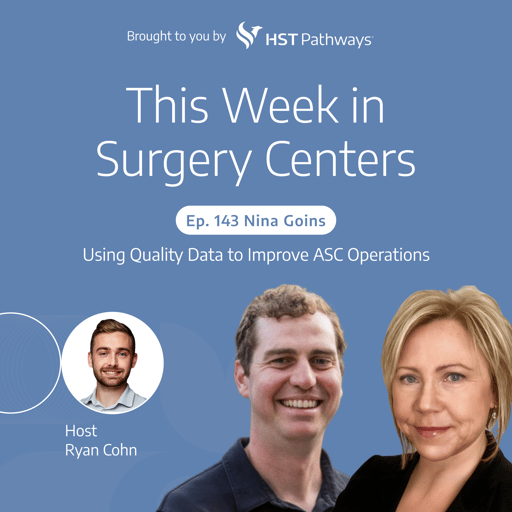 Brought to you by HST Pathways

This Week in Surgery Centers

Ep. 143 Nina Goins

Using Quality Data to Improve ASC Operations

Host
Ryan Cohn